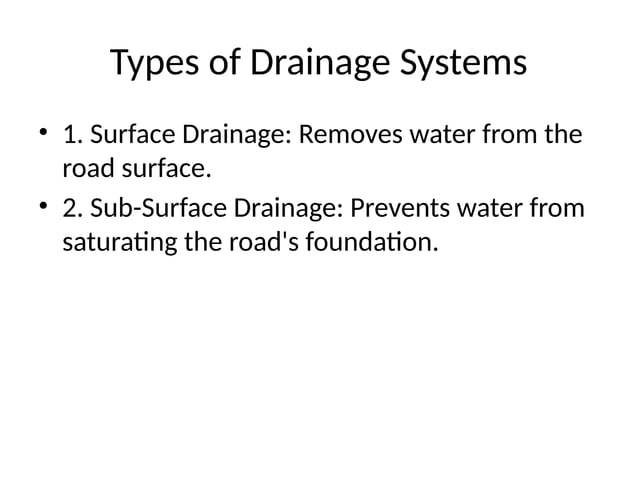 Types of Drainage Systems

• 1. Surface Drainage: Removes water from the road surface.
• 2. Sub-Surface Drainage: Prevents water from saturating the road's foundation.